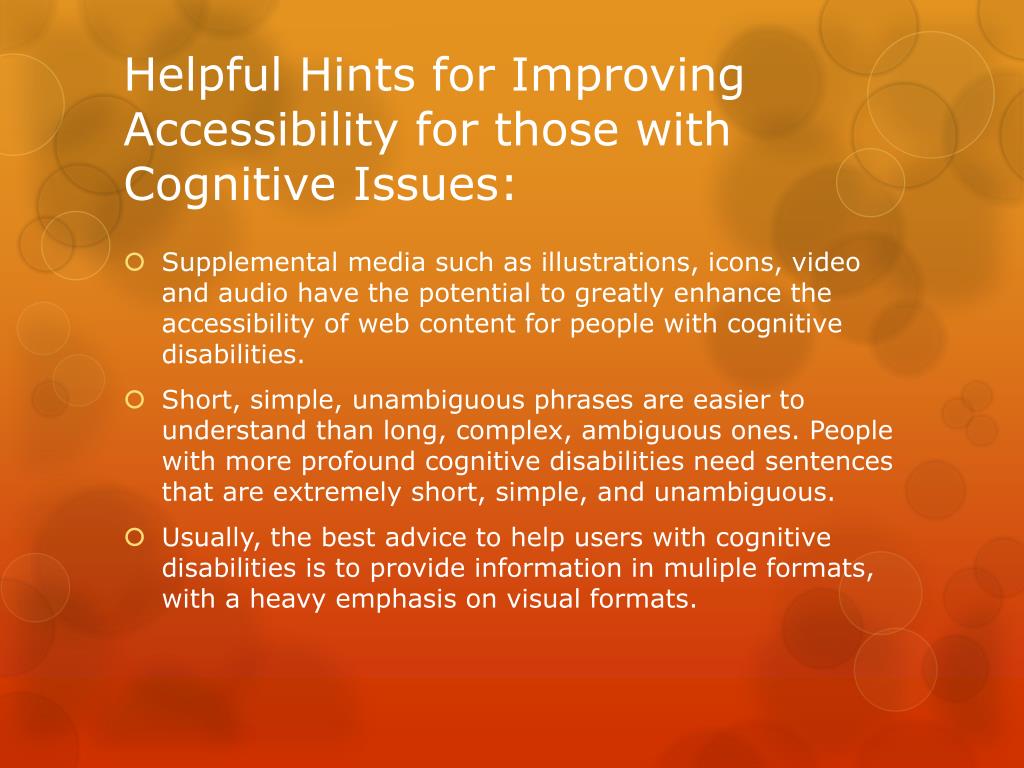 Helpful Hints for Improving Accessibility for those with Cognitive Issues:

Supplemental media such as illustrations, icons, video and audio have the potential to greatly enhance the accessibility of web content for people with cognitive disabilities.

Short, simple, unambiguous phrases are easier to understand than long, complex, ambiguous ones. People with more profound cognitive disabilities need sentences that are extremely short, simple, and unambiguous.

Usually, the best advice to help users with cognitive disabilities is to provide information in muliple formats, with a heavy emphasis on visual formats.